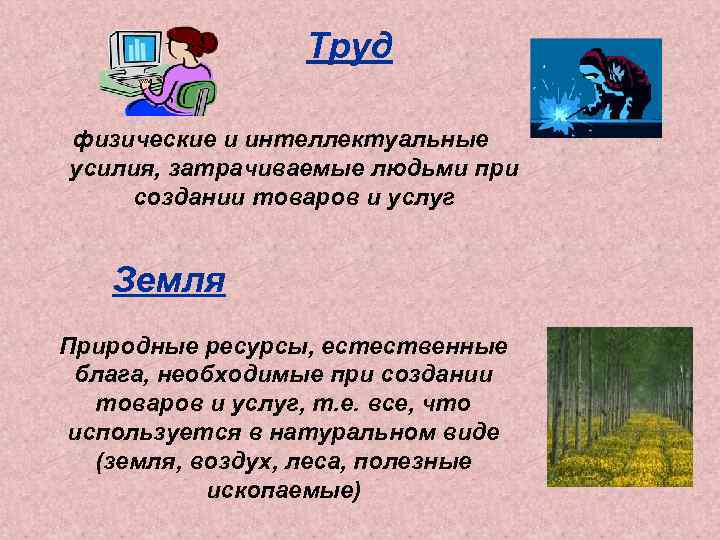 Труд

физические и интеллектуальные усилия, затрачиваемые людьми при создании товаров и услуг

Земля

Природные ресурсы, естественные блага, необходимые при создании товаров и услуг, т.е. все, что используется в натуральном виде (земля, воздух, леса, полезные ископаемые)